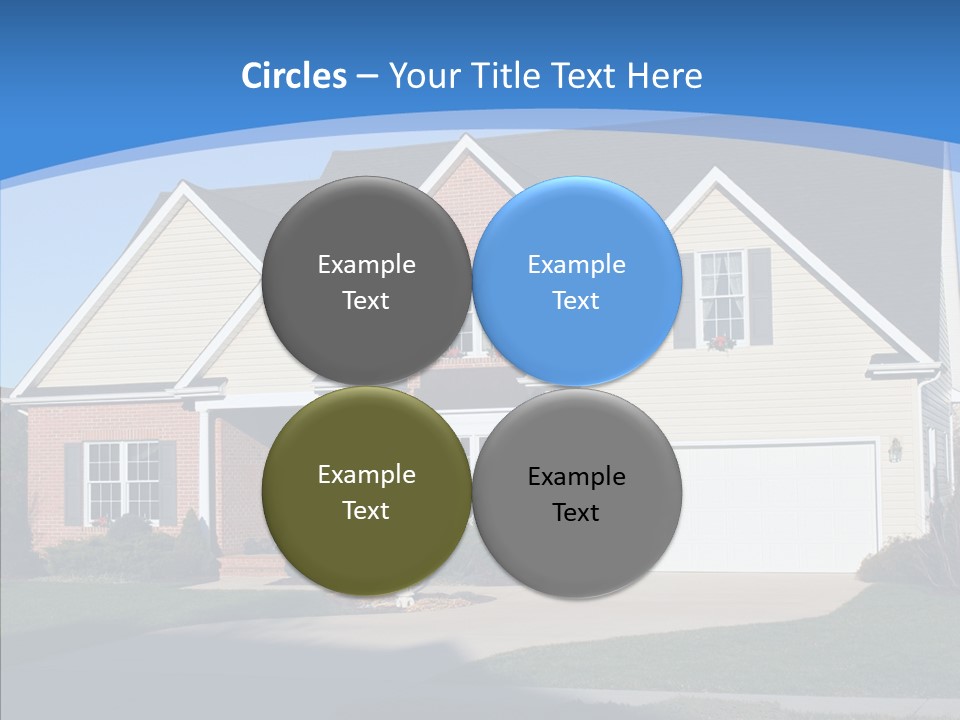 Circles – Your Title Text Here

Example Text

Example Text

Example Text

Example Text